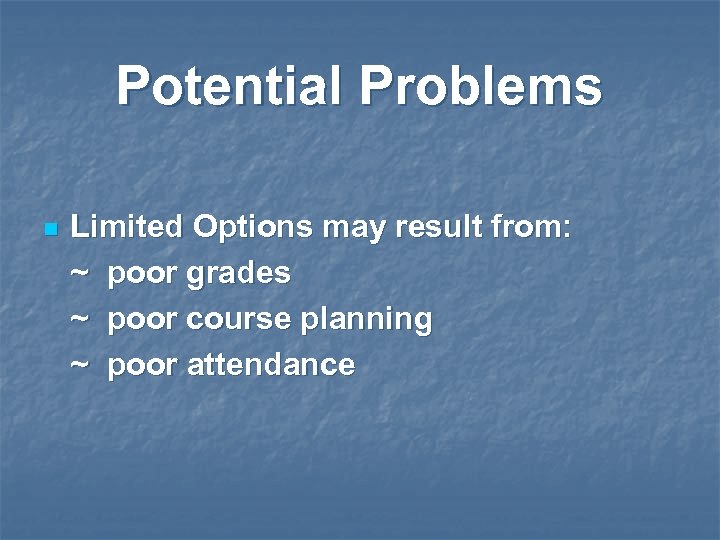 Potential Problems

Limited Options may result from:
~ poor grades
~ poor course planning
~ poor attendance